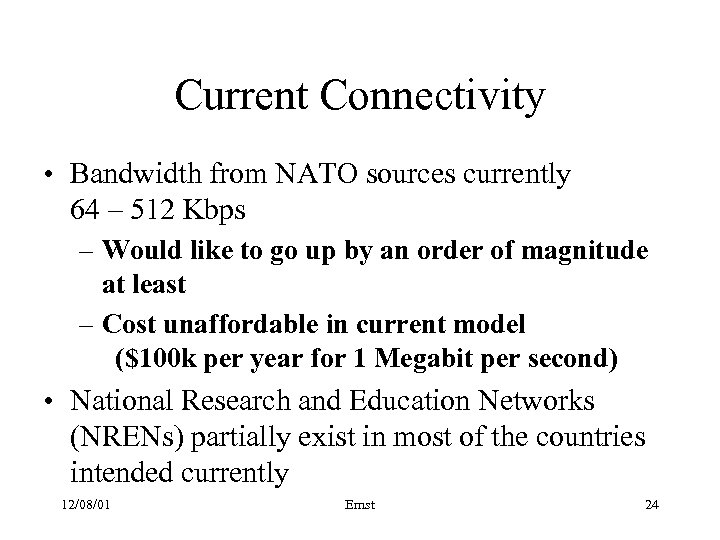 Current Connectivity

• Bandwidth from NATO sources currently 64 – 512 Kbps

– Would like to go up by an order of magnitude at least

– Cost unaffordable in current model ($100k per year for 1 Megabit per second)

• National Research and Education Networks (NRENs) partially exist in most of the countries intended currently

12/08/01

Ernst

24